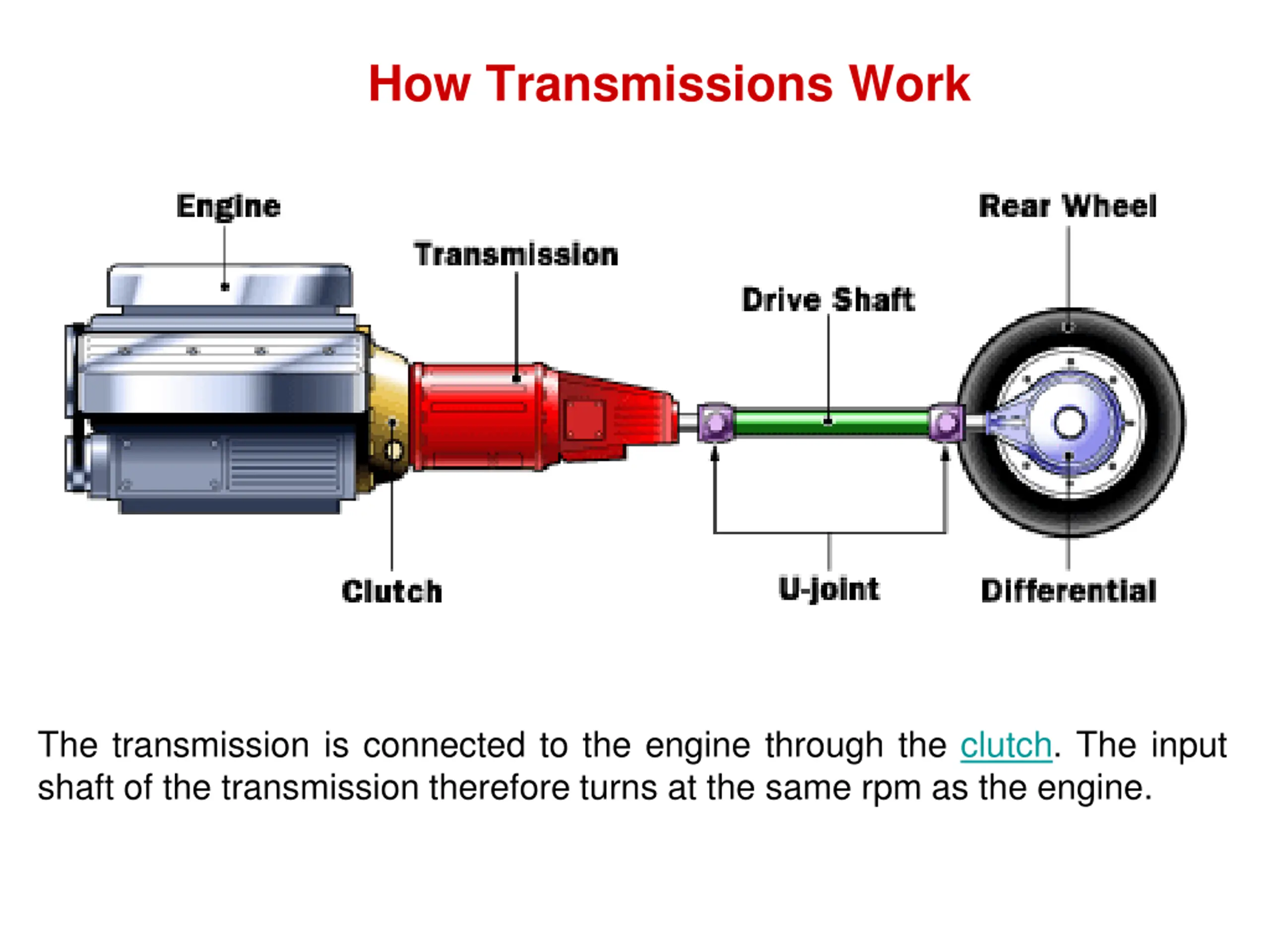 How Transmissions Work

Engine

Transmission

Drive Shaft

Rear Wheel

Clutch

U-joint

Differential

The transmission is connected to the engine through the clutch. The input shaft of the transmission therefore turns at the same rpm as the engine.